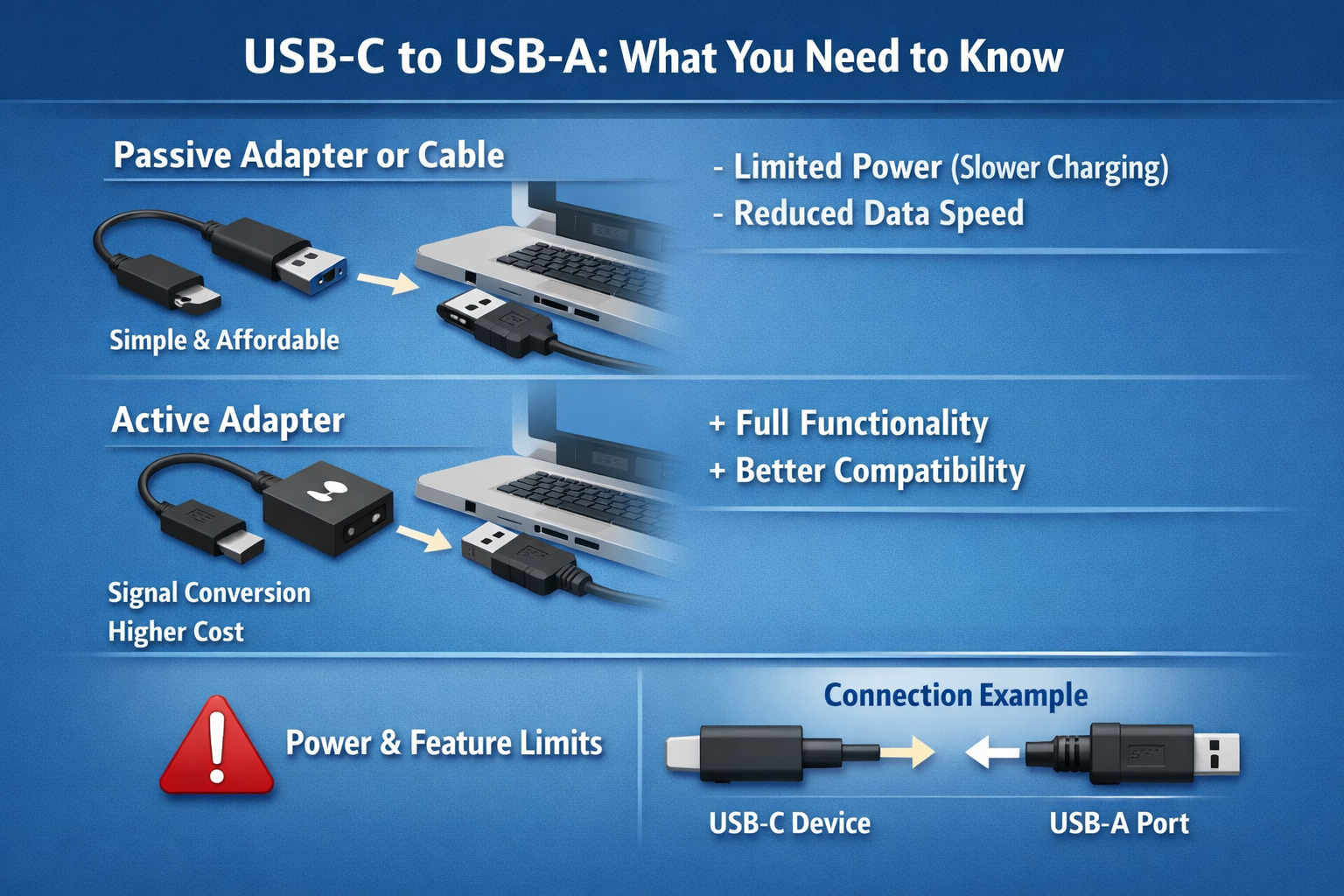 USB-C to USB-A: What You Need to Know

Passive Adapter or Cable

Simple & Affordable

- Limited Power (Slower Charging)
- Reduced Data Speed

Active Adapter

Signal Conversion
Higher Cost

+ Full Functionality
+ Better Compatibility

Power & Feature Limits

Connection Example

USB-C Device

USB-A Port